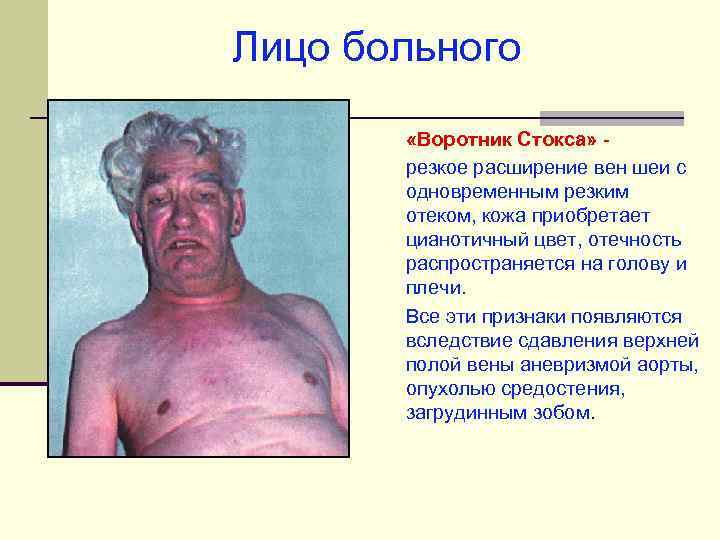 Лицо больного

«Воротник Стокса» -

резкое расширение вен шеи с одновременным резким отеком, кожа приобретает цианотичный цвет, отечность распространяется на голову и плечи.

Все эти признаки появляются вследствие сдавления верхней полой вены аневризмой аорты, опухолью средостения, загрудинным зобом.